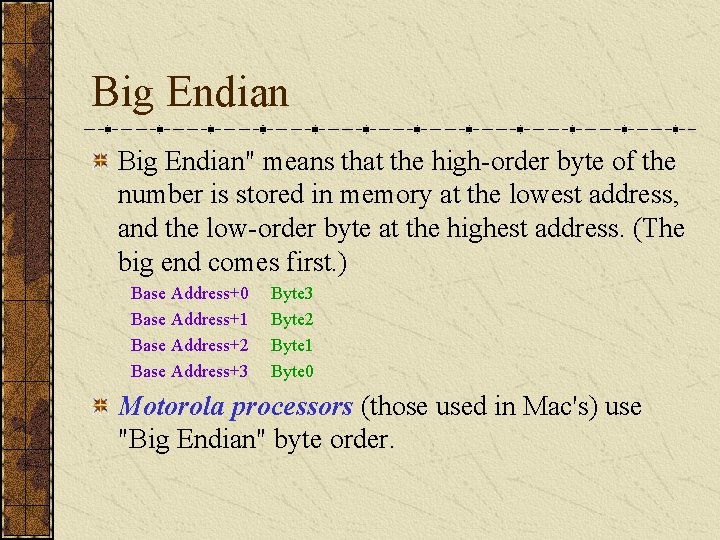 Big Endian

Big Endian" means that the high-order byte of the number is stored in memory at the lowest address, and the low-order byte at the highest address. (The big end comes first.)

Base Address+0 Byte3
Base Address+1 Byte2
Base Address+2 Byte1
Base Address+3 Byte0

Motorola processors (those used in Mac's) use "Big Endian" byte order.